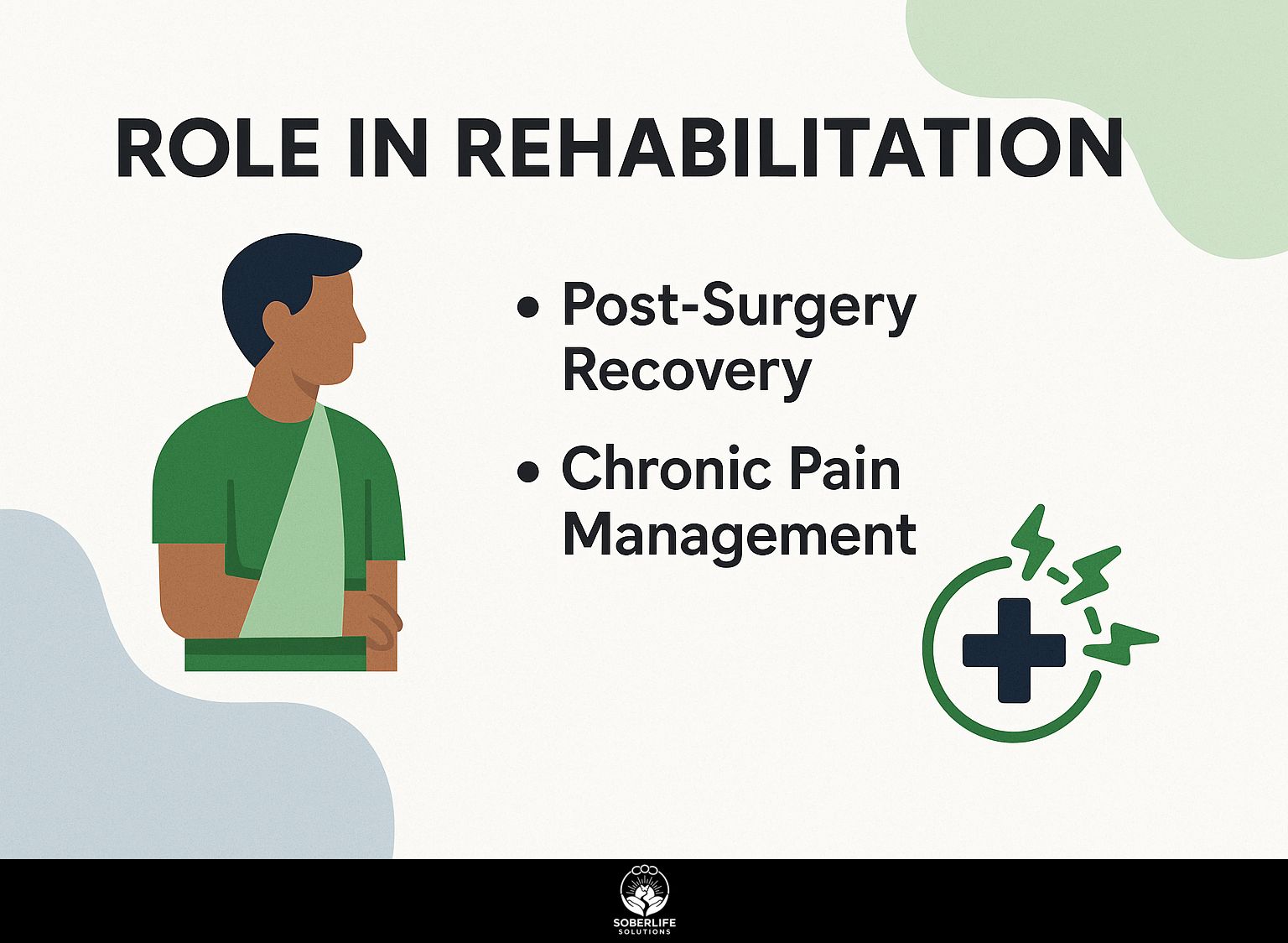 ROLE IN REHABILITATION

• Post-Surgery Recovery

• Chronic Pain Management

SOBERLIFE
SOLUTIONS